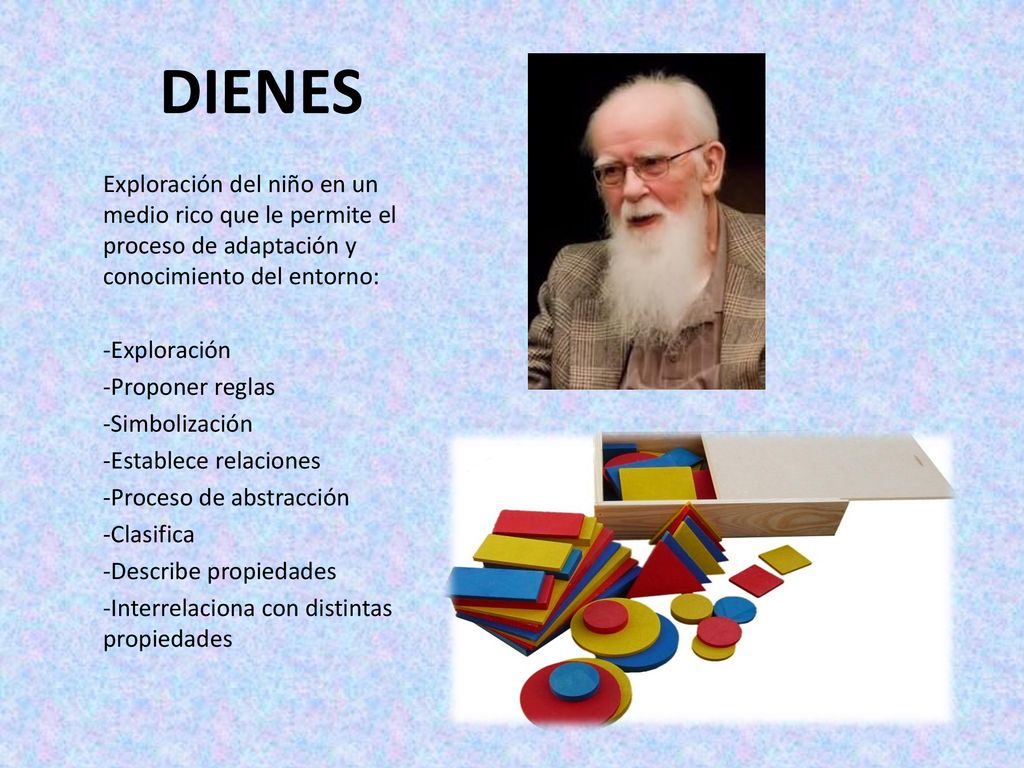 DIENES

Exploración del niño en un medio rico que le permite el proceso de adaptación y conocimiento del entorno:

-Exploración
-Proponer reglas
-Simbolización
-Establece relaciones
-Proceso de abstracción
-Clasifica
-Describe propiedades
-Interrelaciona con distintas propiedades